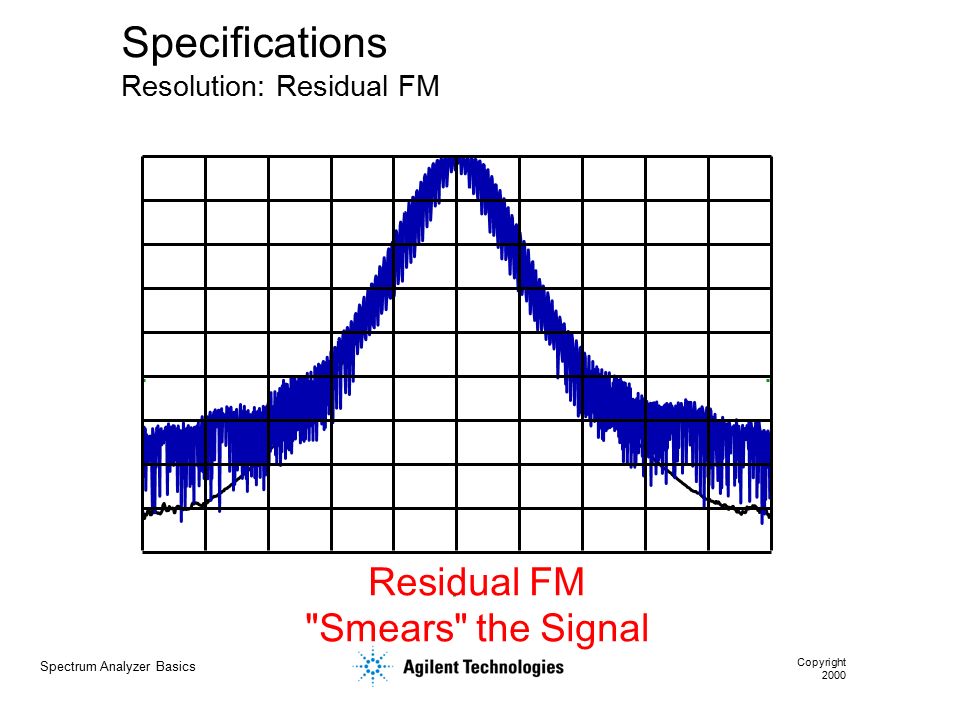 Specifications
Resolution: Residual FM

Residual FM
"Smears" the Signal

Spectrum Analyzer Basics

Agilent Technologies

Copyright
2000